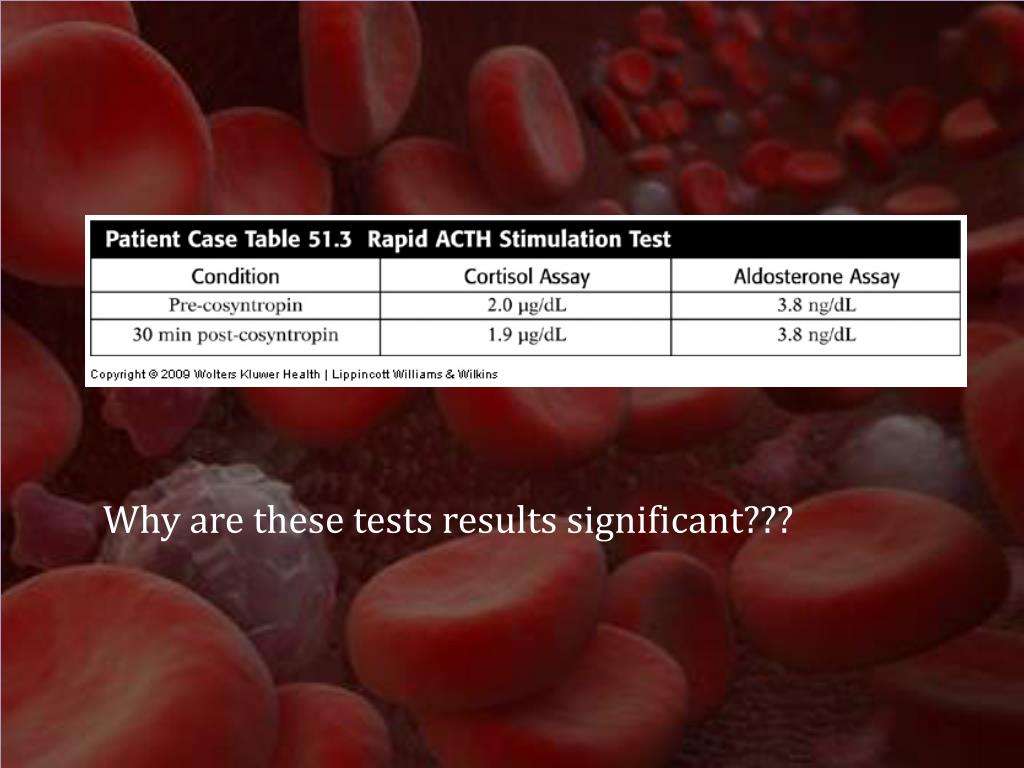 Patient Case Table 51.3 Rapid ACTH Stimulation Test

| Condition | Cortisol Assay | Aldosterone Assay |
|---|---|---|
| Pre-cosyntropin | 2.0 μg/dL | 3.8 ng/dL |
| 30 min post-cosyntropin | 1.9 μg/dL | 3.8 ng/dL |

Copyright © 2009 Wolters Kluwer Health | Lippincott Williams & Wilkins

Why are these tests results significant???